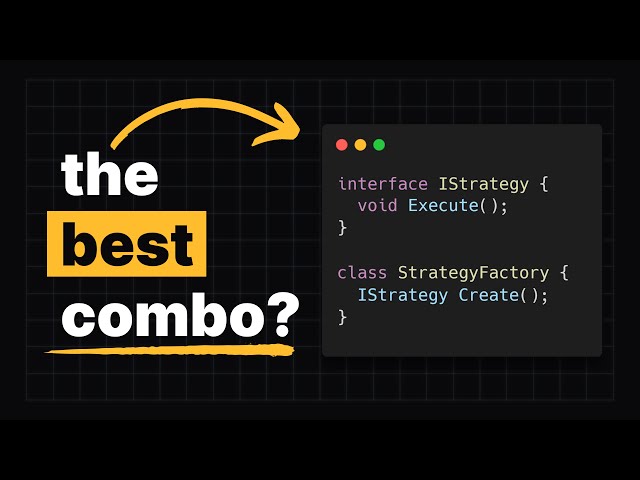 the
best
combo?

interface IStrategy {
  void Execute();
}

class StrategyFactory {
  IStrategy Create();
}